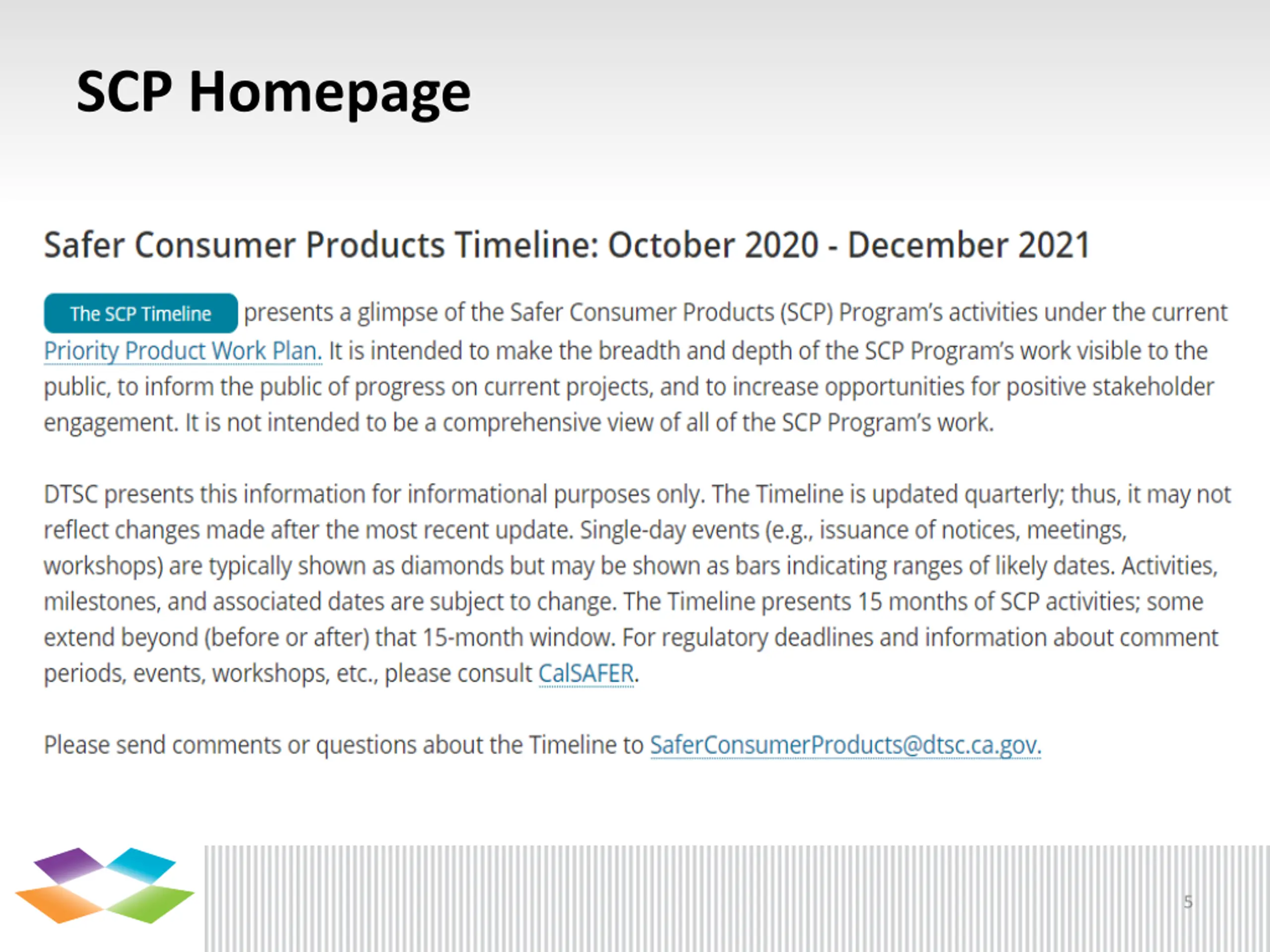 SCP Homepage

Safer Consumer Products Timeline: October 2020 - December 2021

The SCP Timeline presents a glimpse of the Safer Consumer Products (SCP) Program's activities under the current Priority Product Work Plan. It is intended to make the breadth and depth of the SCP Program's work visible to the public, to inform the public of progress on current projects, and to increase opportunities for positive stakeholder engagement. It is not intended to be a comprehensive view of all of the SCP Program's work.

DTSC presents this information for informational purposes only. The Timeline is updated quarterly; thus, it may not reflect changes made after the most recent update. Single-day events (e.g., issuance of notices, meetings, workshops) are typically shown as diamonds but may be shown as bars indicating ranges of likely dates. Activities, milestones, and associated dates are subject to change. The Timeline presents 15 months of SCP activities; some extend beyond (before or after) that 15-month window. For regulatory deadlines and information about comment periods, events, workshops, etc., please consult CalSAFER.

Please send comments or questions about the Timeline to SaferConsumerProducts@dtsc.ca.gov.

5